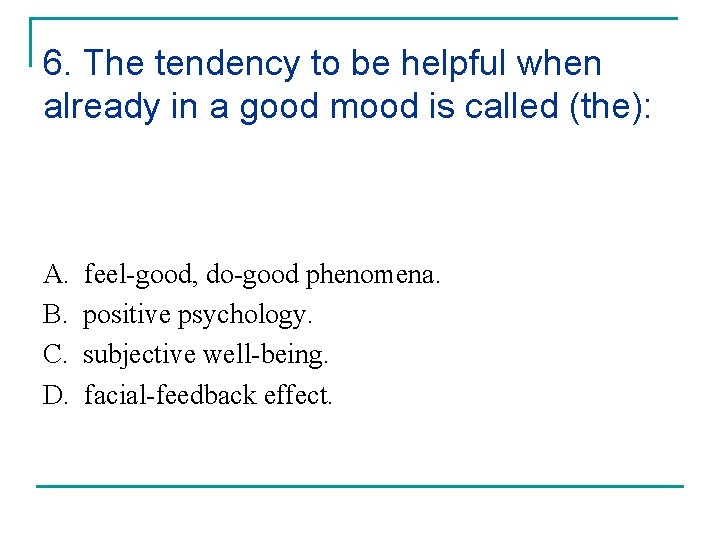 6. The tendency to be helpful when already in a good mood is called (the):

A. feel-good, do-good phenomena.
B. positive psychology.
C. subjective well-being.
D. facial-feedback effect.